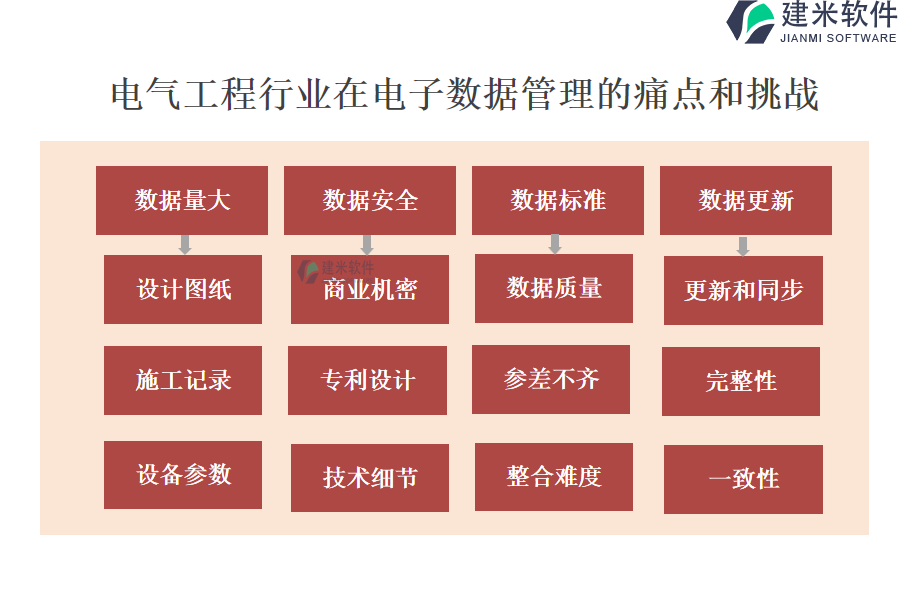 建米软件
JIANMI SOFTWARE

电气工程行业在电子数据管理的痛点和挑战

数据量大

设计图纸

施工记录

设备参数

数据安全

建米软件

商业机密

专利设计

技术细节

数据标准

数据质量

参差不齐

整合难度

数据更新

更新和同步

完整性

一致性